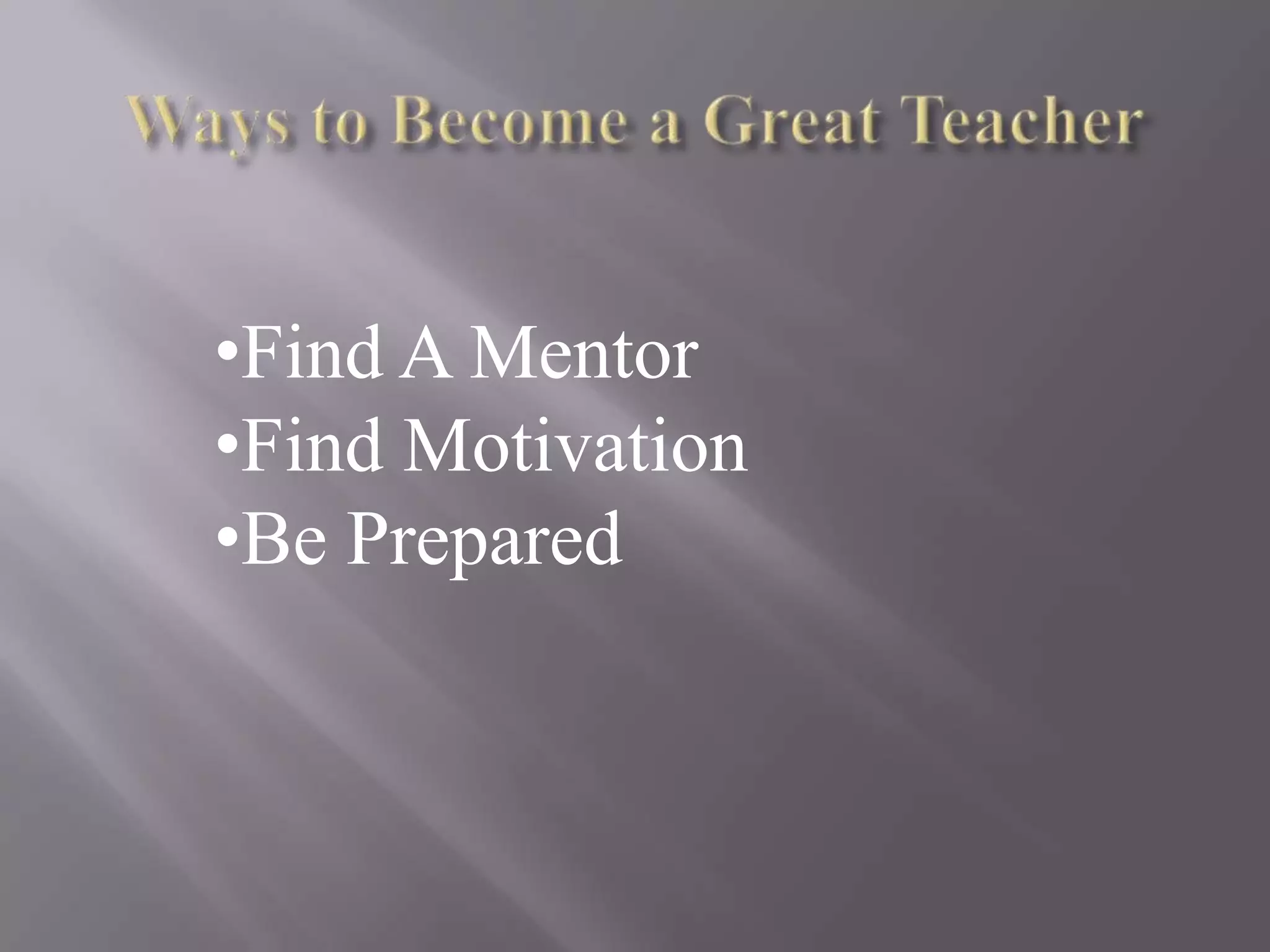 Ways to Become a Great Teacher

•Find A Mentor
•Find Motivation
•Be Prepared